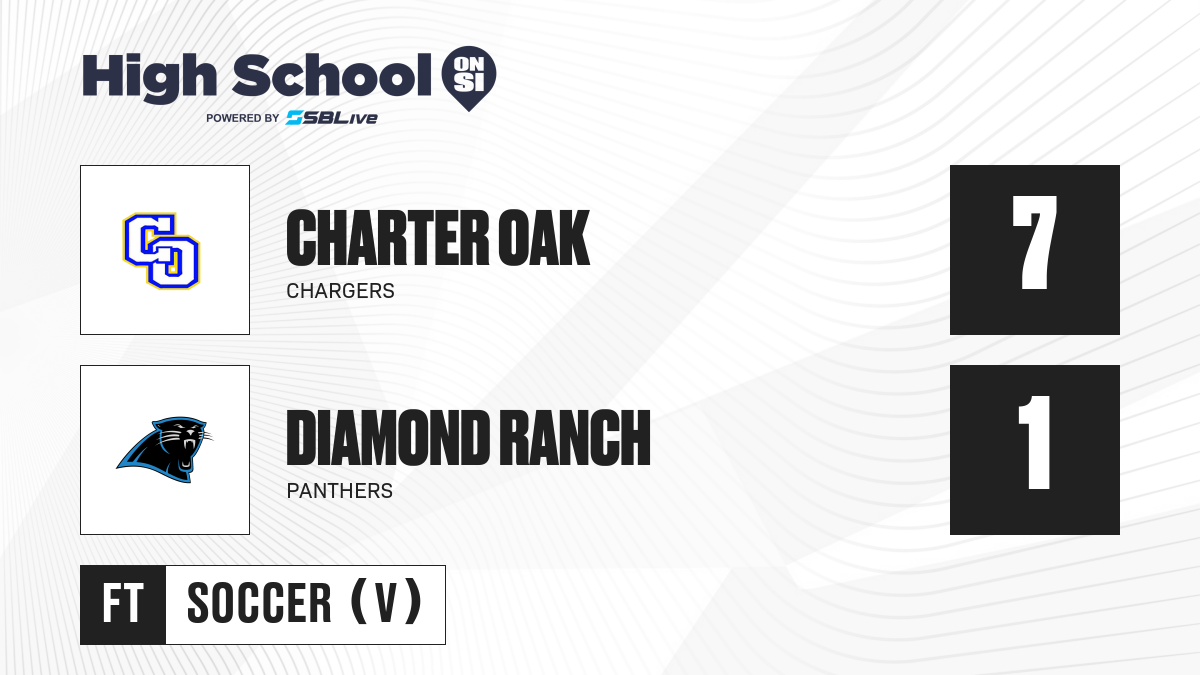 High School ON SI
POWERED BY SBLive

CO

CHARTER OAK
CHARGERS

7

DIAMOND RANCH
PANTHERS

1

FT
SOCCER (V)